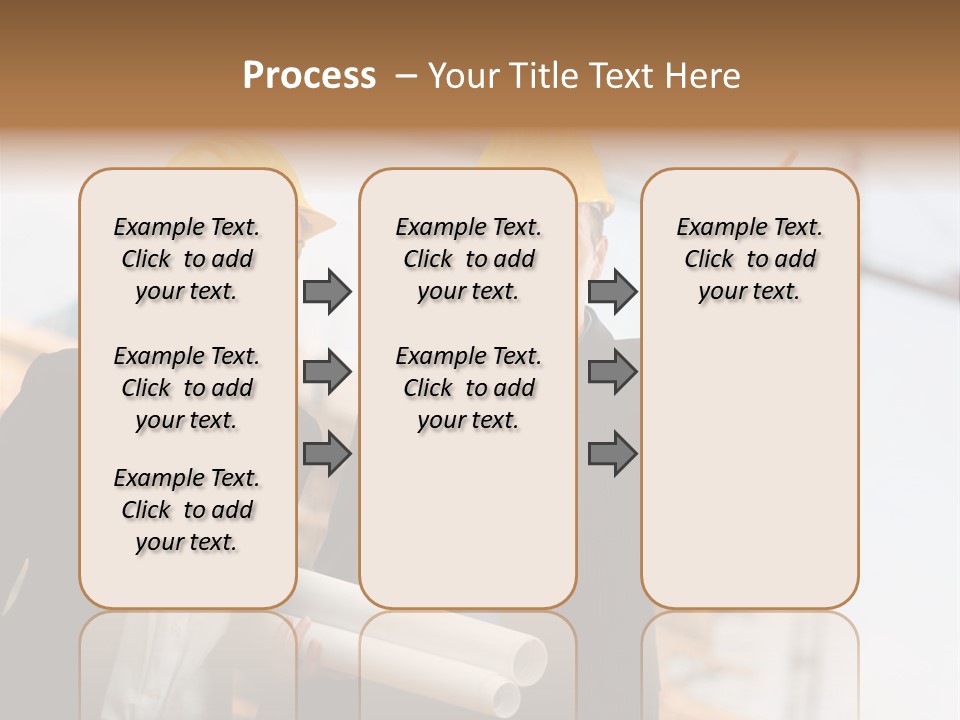 Process – Your Title Text Here

Example Text. Click to add your text.

Example Text. Click to add your text.

Example Text. Click to add your text.

Example Text. Click to add your text.

Example Text. Click to add your text.

Example Text. Click to add your text.